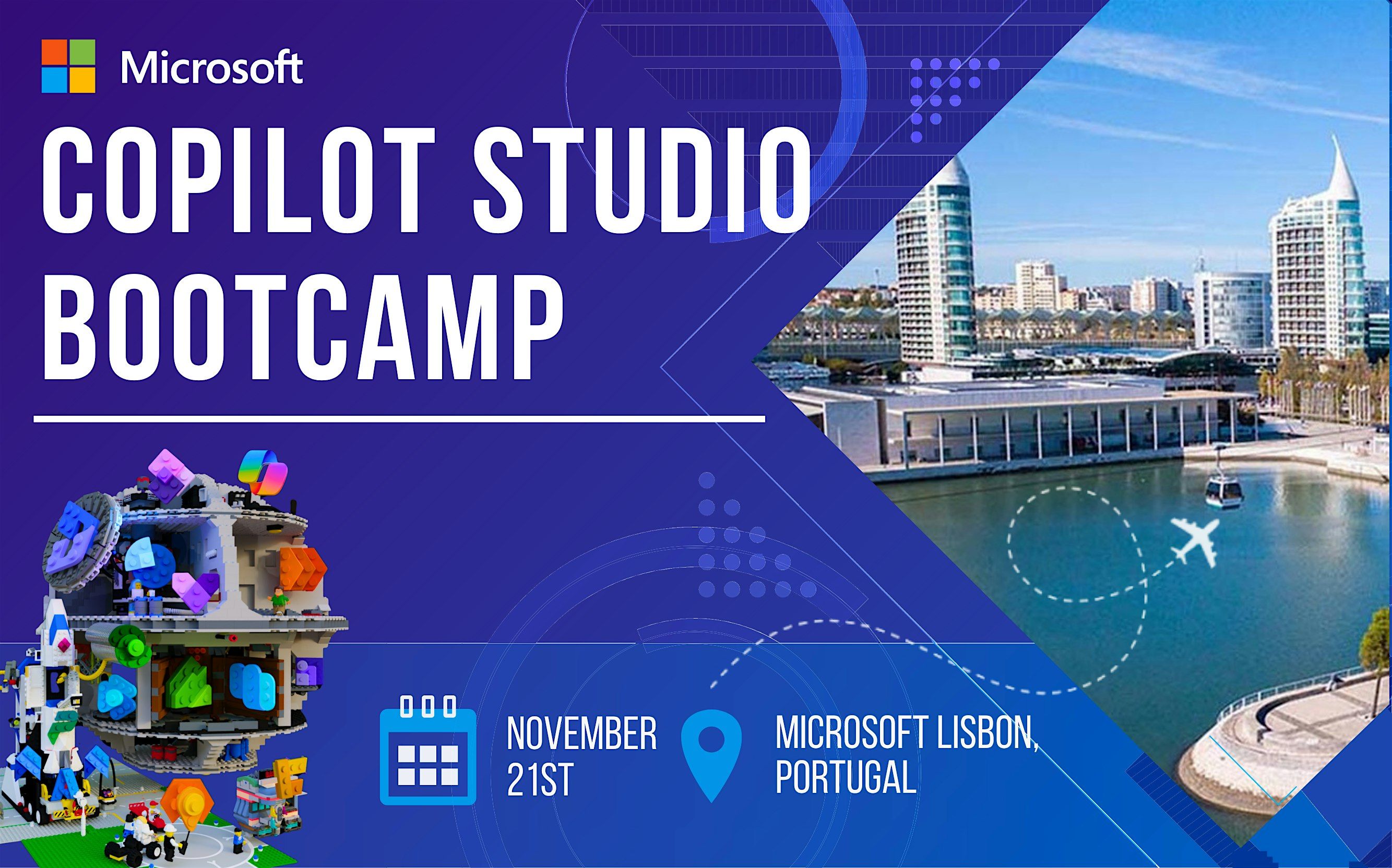 Microsoft

COPILOT STUDIO BOOTCAMP

NOVEMBER 21ST

MICROSOFT LISBON, PORTUGAL